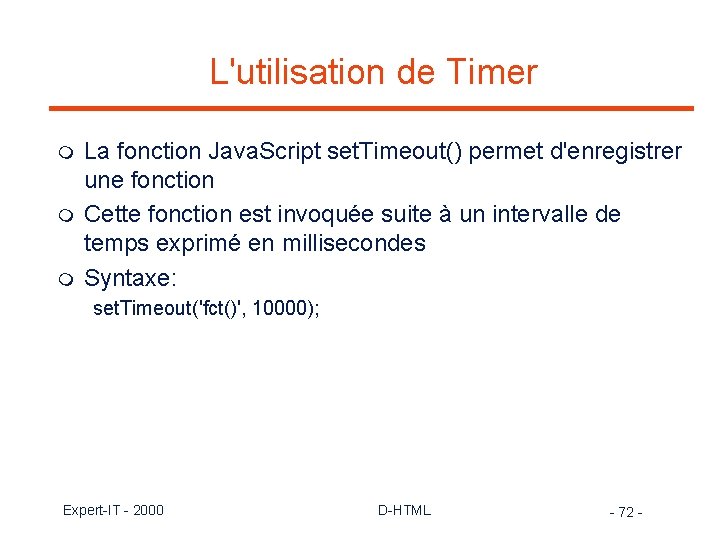 L'utilisation de Timer

La fonction JavaScript setTimeout() permet d'enregistrer une fonction

Cette fonction est invoquée suite à un intervalle de temps exprimé en millisecondes

Syntaxe:

setTimeout('fct()', 10000);

Expert-IT - 2000

D-HTML

- 72 -